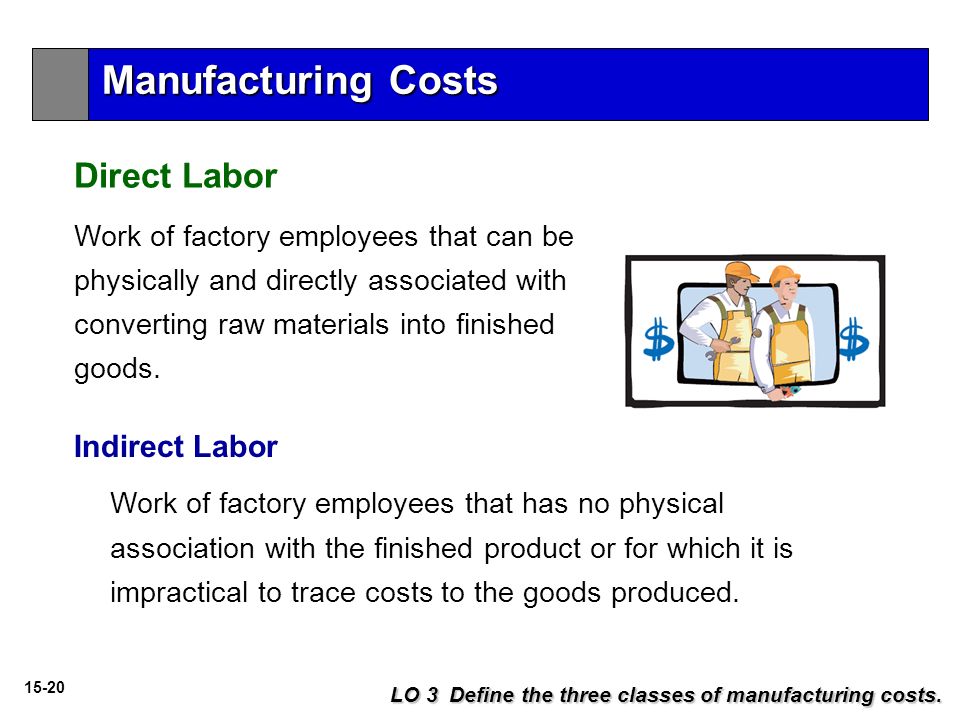 Manufacturing Costs

Direct Labor

Work of factory employees that can be physically and directly associated with converting raw materials into finished goods.

$ $

Indirect Labor

Work of factory employees that has no physical association with the finished product or for which it is impractical to trace costs to the goods produced.

15-20

LO 3 Define the three classes of manufacturing costs.